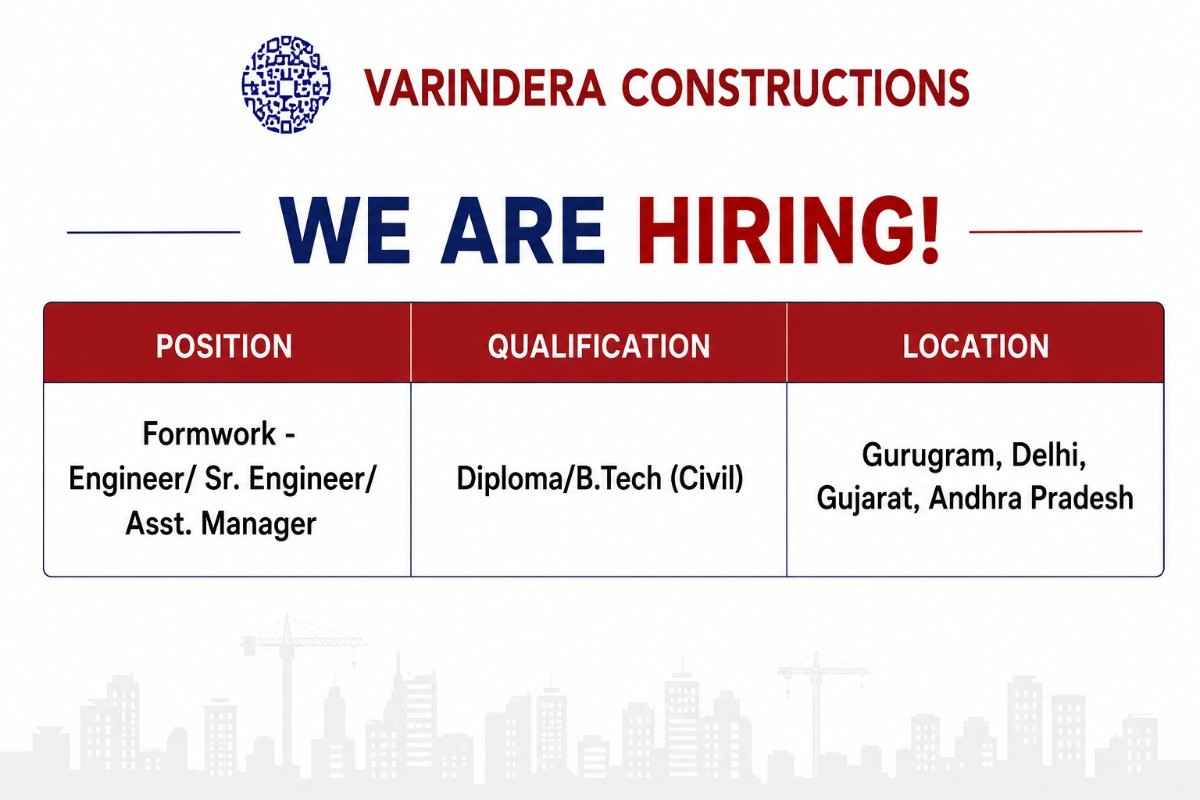 VARINDERA CONSTRUCTIONS

WE ARE HIRING!

| POSITION | QUALIFICATION | LOCATION |
|---|---|---|
| Formwork - Engineer/ Sr. Engineer/ Asst. Manager | Diploma/B.Tech (Civil) | Gurugram, Delhi, Gujarat, Andhra Pradesh |